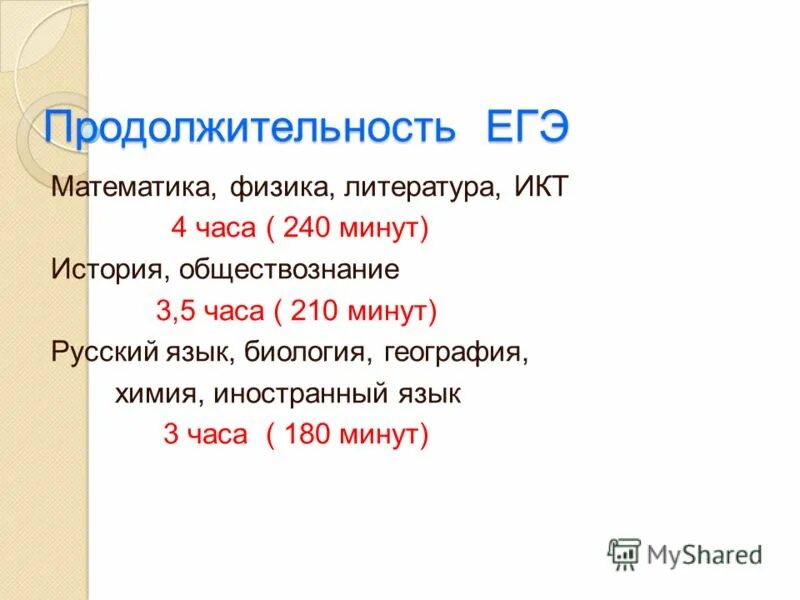 Продолжительность ЕГЭ

Математика, физика, литература, ИКТ

4 часа ( 240 минут)

История, обществознание

3,5 часа ( 210 минут)

Русский язык, биология, география, химия, иностранный язык

3 часа ( 180 минут)

MyShared